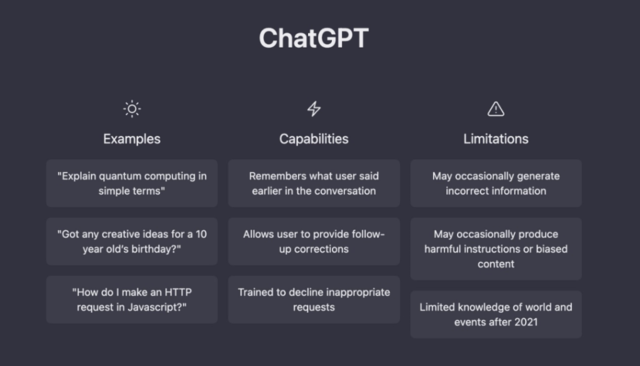 ChatGPT

Examples

"Explain quantum computing in simple terms"

"Got any creative ideas for a 10 year old's birthday?"

"How do I make an HTTP request in Javascript?"

Capabilities

Remembers what user said earlier in the conversation

Allows user to provide follow-up corrections

Trained to decline inappropriate requests

Limitations

May occasionally generate incorrect information

May occasionally produce harmful instructions or biased content

Limited knowledge of world and events after 2021